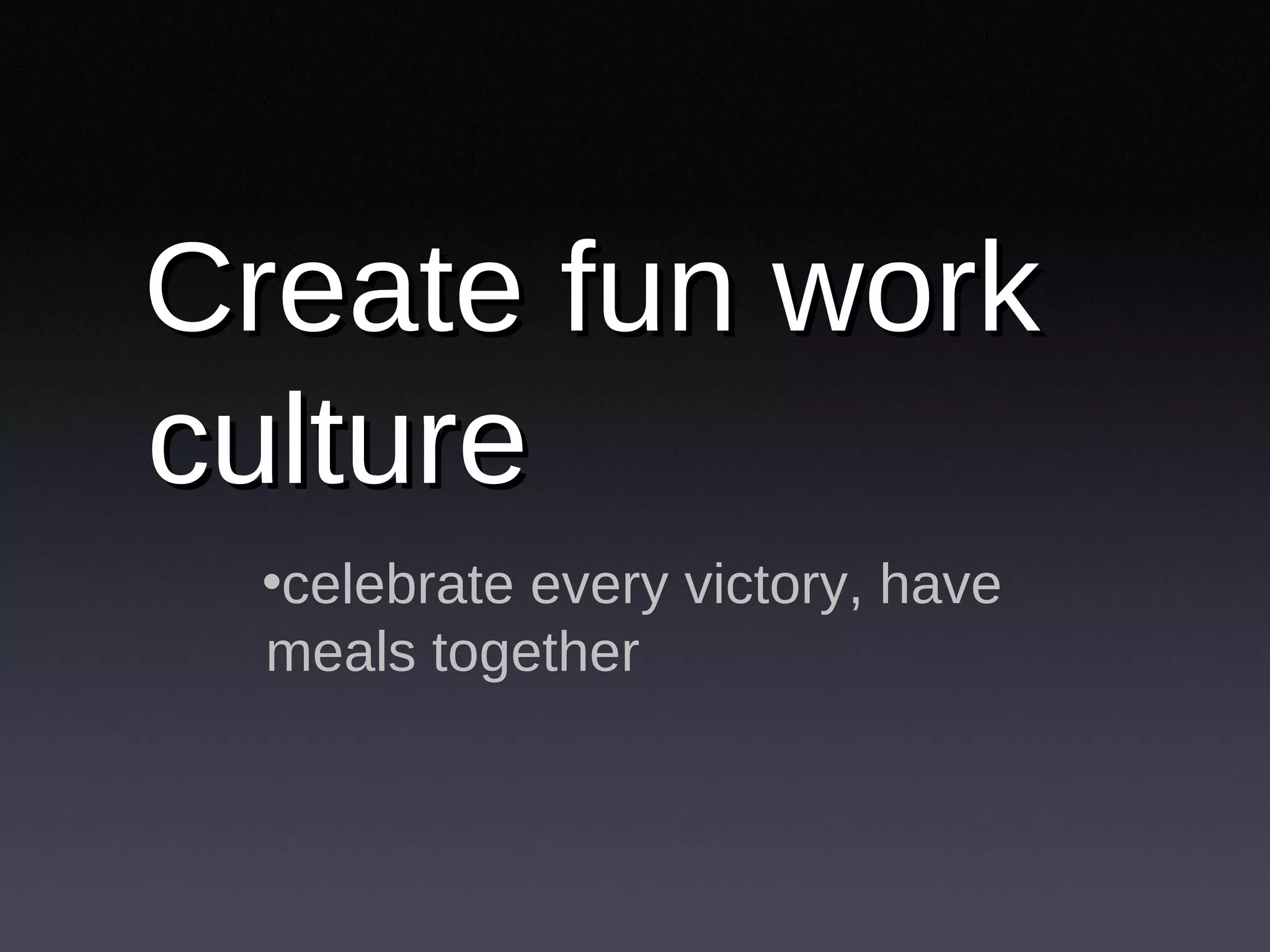 Create fun work culture

•celebrate every victory, have meals together